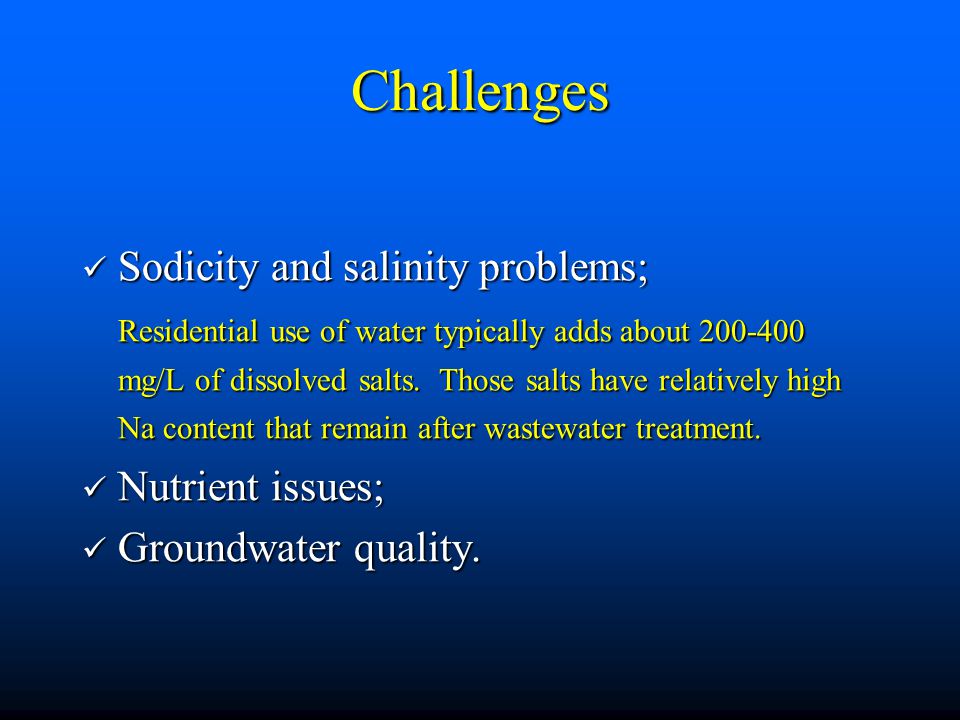 Challenges

✓ Sodicity and salinity problems;

Residential use of water typically adds about 200-400 mg/L of dissolved salts. Those salts have relatively high Na content that remain after wastewater treatment.

✓ Nutrient issues;

✓ Groundwater quality.